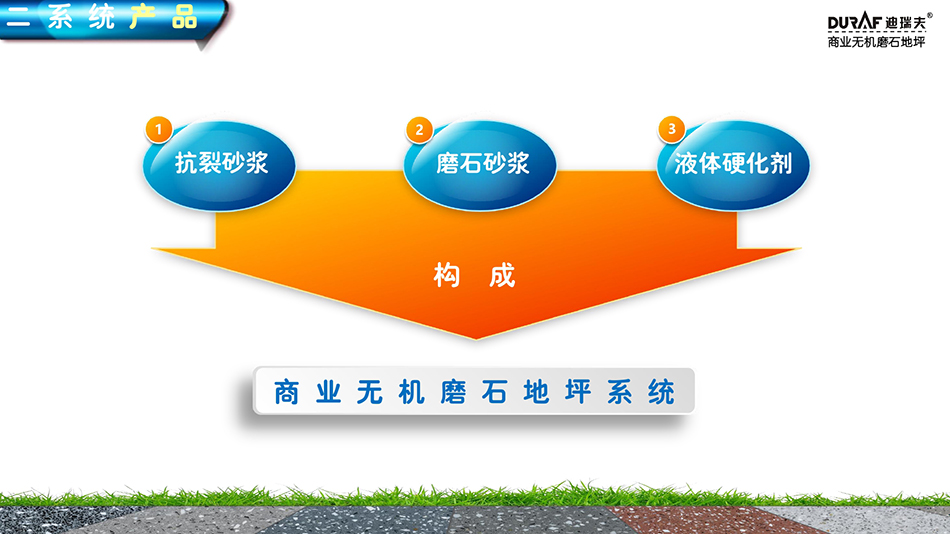 二 系 统 产 品

DURAF 迪瑞夫®
商业无机磨石地坪

1
抗裂砂浆

2
磨石砂浆

3
液体硬化剂

构 成

商 业 无 机 磨 石 地 坪 系 统